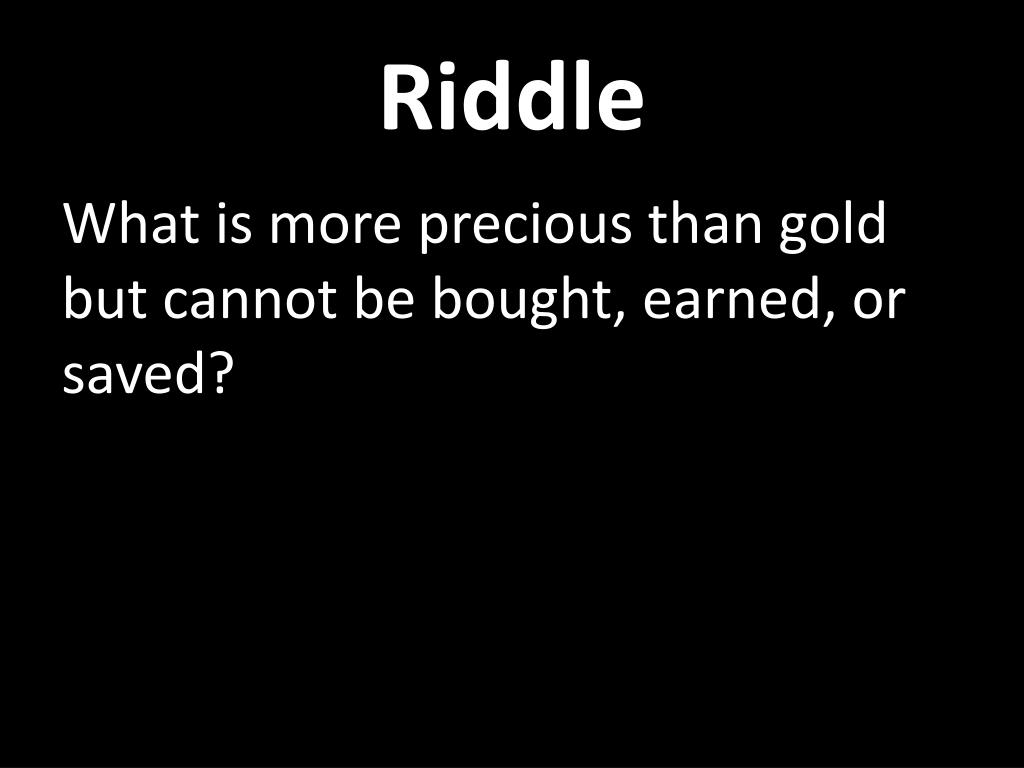 Riddle

What is more precious than gold but cannot be bought, earned, or saved?